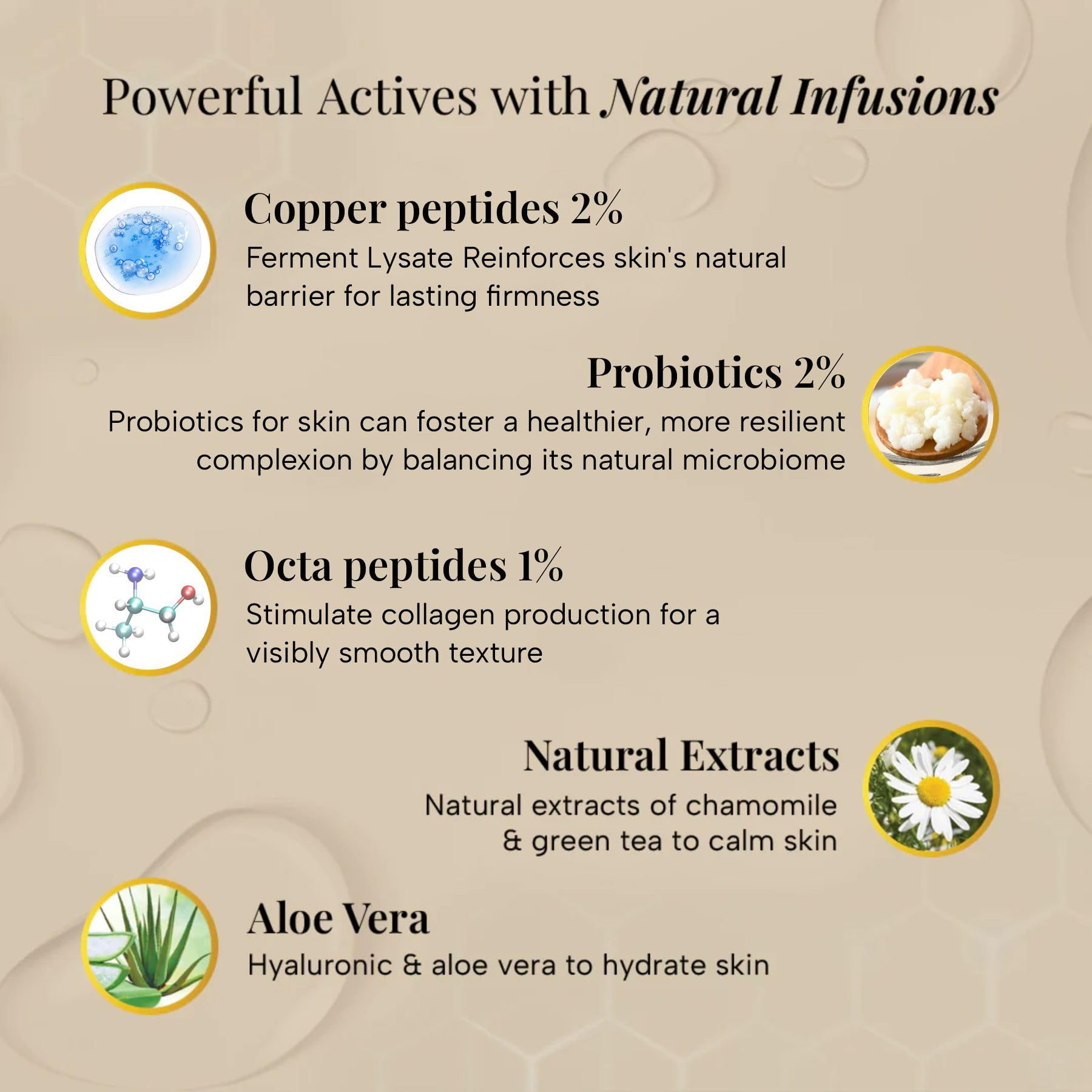 Powerful Actives with Natural Infusions

Copper peptides 2%
Ferment Lysate Reinforces skin's natural barrier for lasting firmness

Probiotics 2%
Probiotics for skin can foster a healthier, more resilient complexion by balancing its natural microbiome

Octa peptides 1%
Stimulate collagen production for a visibly smooth texture

Natural Extracts
Natural extracts of chamomile & green tea to calm skin

Aloe Vera
Hyaluronic & aloe vera to hydrate skin